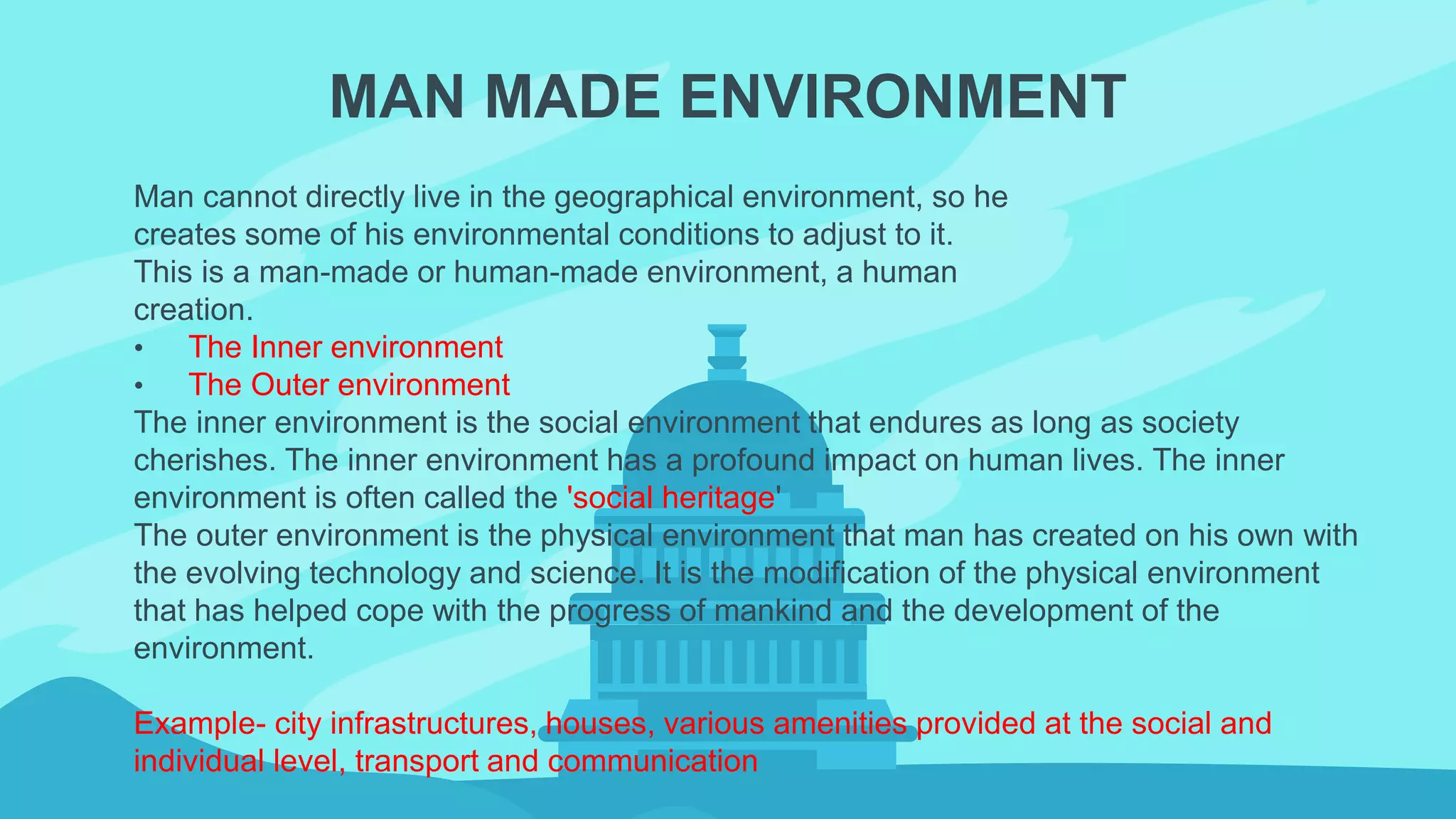 MAN MADE ENVIRONMENT

Man cannot directly live in the geographical environment, so he creates some of his environmental conditions to adjust to it. This is a man-made or human-made environment, a human creation.
• The Inner environment
• The Outer environment
The inner environment is the social environment that endures as long as society cherishes. The inner environment has a profound impact on human lives. The inner environment is often called the 'social heritage'
The outer environment is the physical environment that man has created on his own with the evolving technology and science. It is the modification of the physical environment that has helped cope with the progress of mankind and the development of the environment.

Example- city infrastructures, houses, various amenities provided at the social and individual level, transport and communication